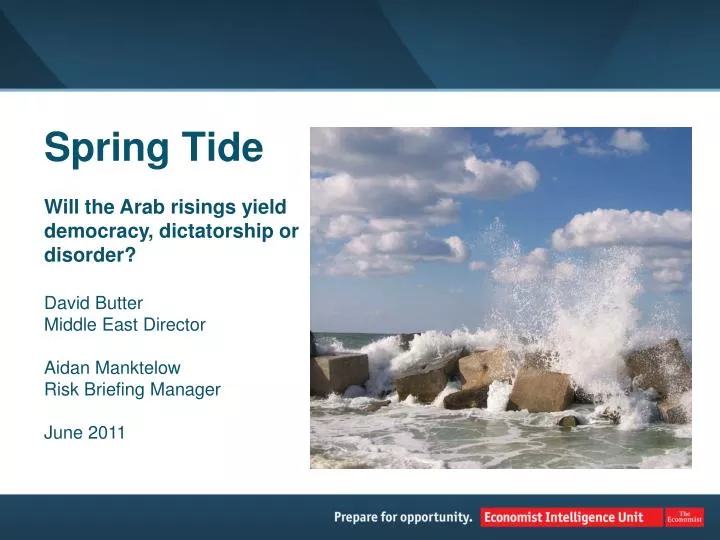 Spring Tide

Will the Arab risings yield democracy, dictatorship or disorder?

David Butter
Middle East Director

Aidan Manktelow
Risk Briefing Manager

June 2011

Prepare for opportunity. Economist Intelligence Unit The Economist